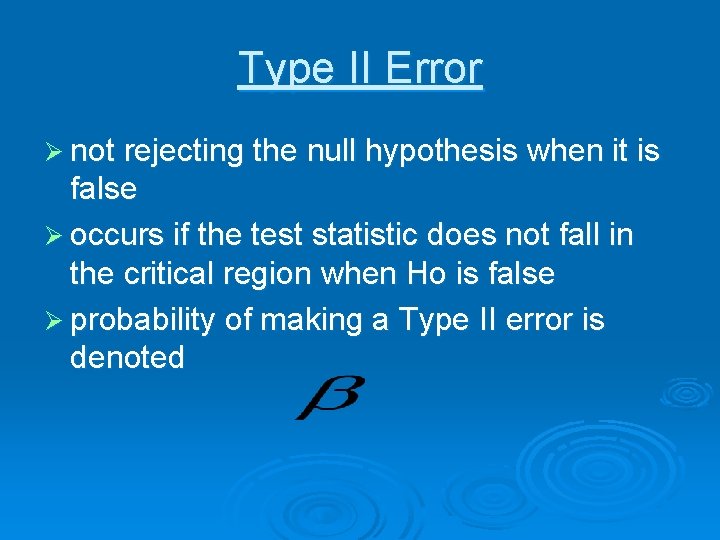 Type II Error

➢ not rejecting the null hypothesis when it is false

➢ occurs if the test statistic does not fall in the critical region when Ho is false

➢ probability of making a Type II error is denoted

$\beta$